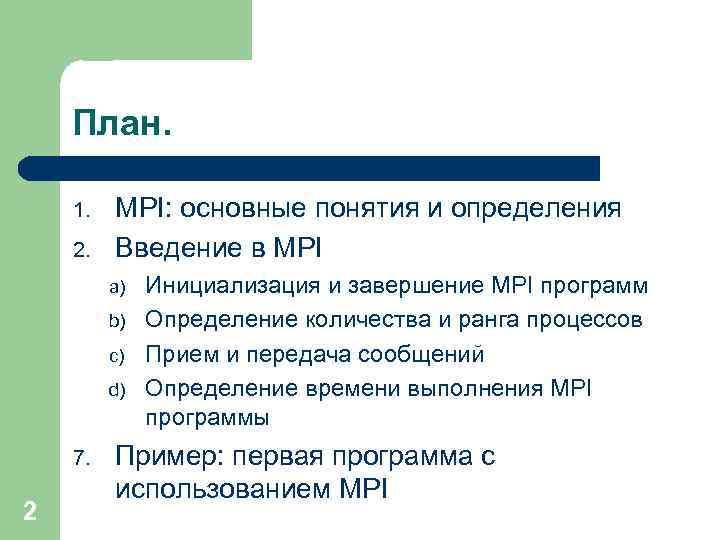 План.

1. MPI: основные понятия и определения
2. Введение в MPI
a) Инициализация и завершение MPI программ
b) Определение количества и ранга процессов
c) Прием и передача сообщений
d) Определение времени выполнения MPI программы
7. Пример: первая программа с использованием MPI

2